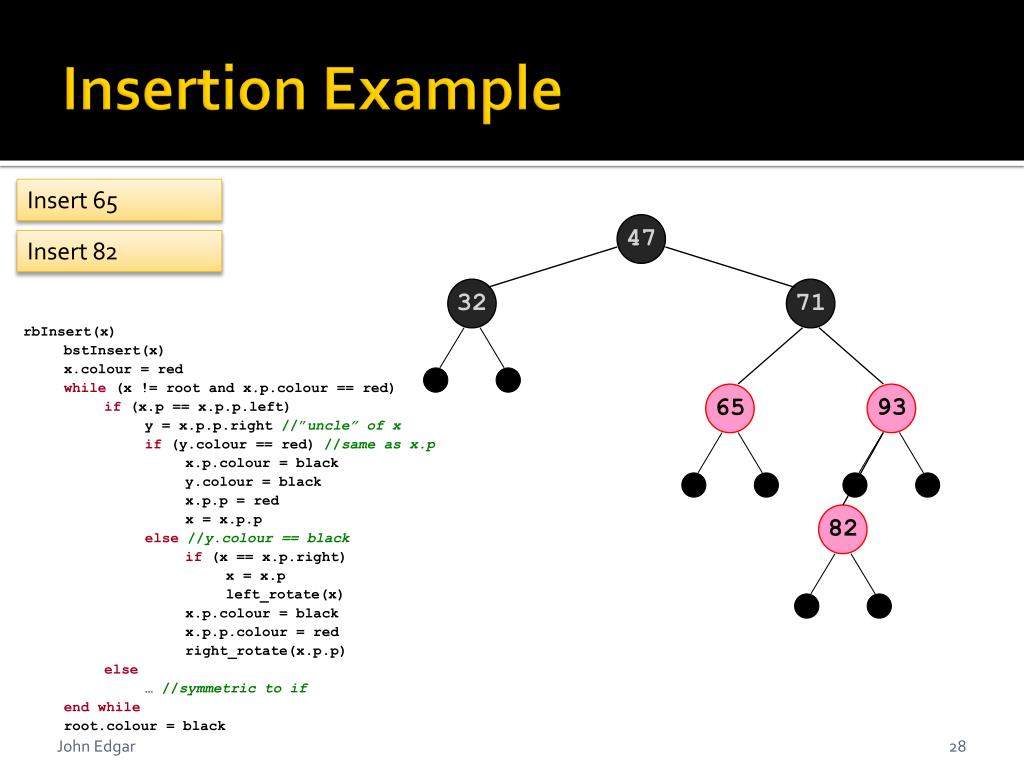 Insertion Example

Insert 65

Insert 82

rbInsert(x)
bstInsert(x)
x.colour = red
while (x != root and x.p.colour == red)
if (x.p == x.p.p.left)
y = x.p.p.right //"uncle" of x
if (y.colour == red) //same as x.p
x.p.colour = black
y.colour = black
x.p.p = red
x = x.p.p
else //y.colour == black
if (x == x.p.right)
x = x.p
left_rotate(x)
x.p.colour = black
x.p.p.colour = red
right_rotate(x.p.p)
else
… //symmetric to if
end while
root.colour = black

47
32
71
65
93
82

John Edgar

28